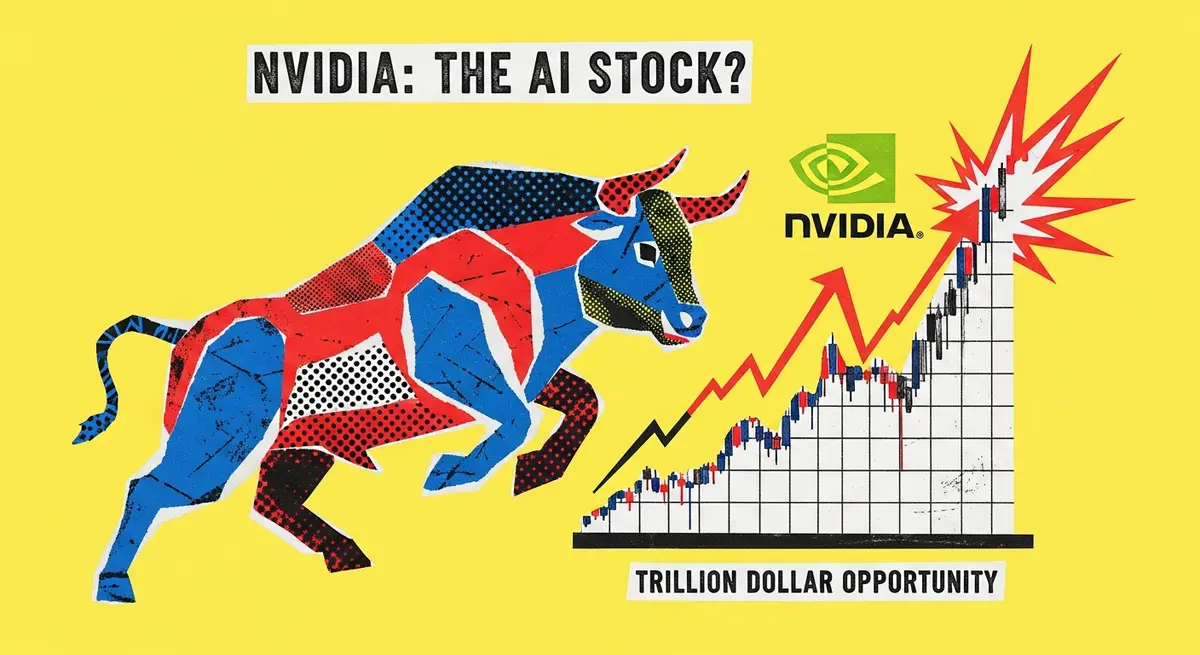 NVIDIA: THE AI STOCK?

NVIDIA.

TRILLION DOLLAR OPPORTUNITY